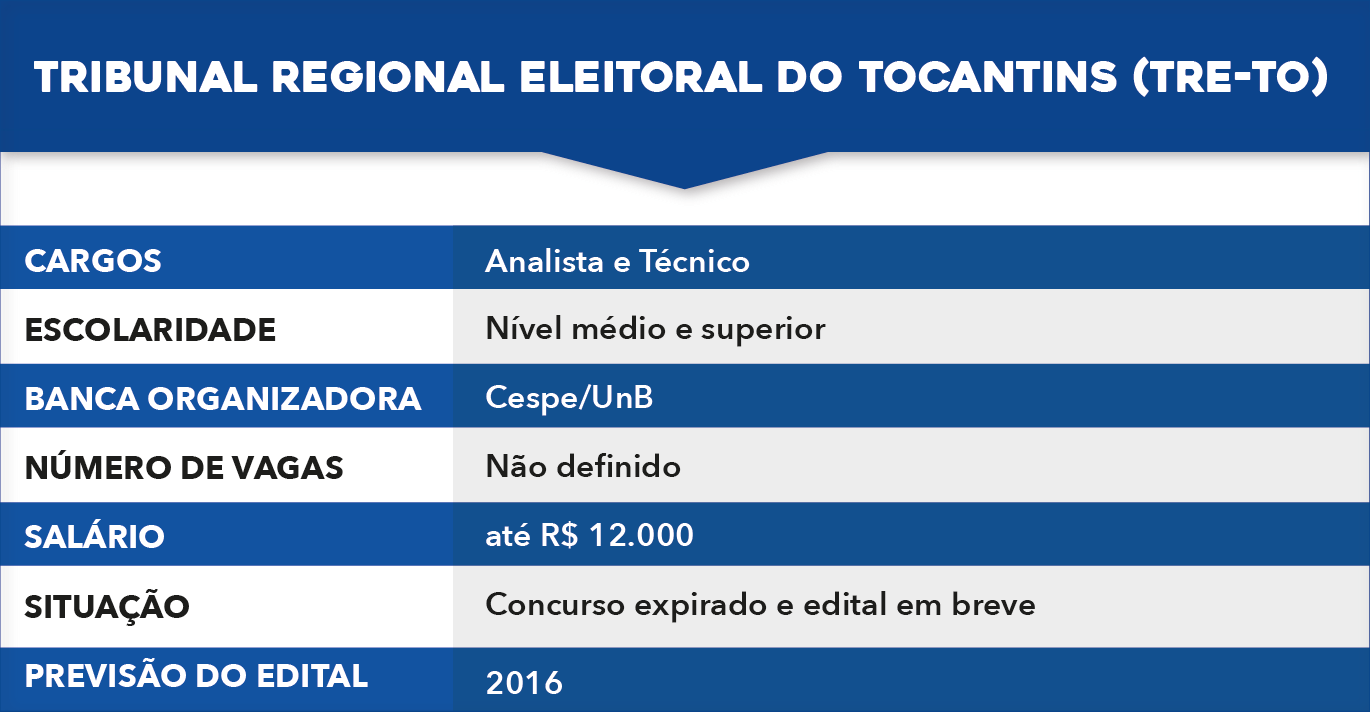 TRIBUNAL REGIONAL ELEITORAL DO TOCANTINS (TRE-TO)

| CARGOS | Analista e Técnico |
|---|---|
| ESCOLARIDADE | Nível médio e superior |
| BANCA ORGANIZADORA | Cespe/UnB |
| NÚMERO DE VAGAS | Não definido |
| SALÁRIO | até R$ 12.000 |
| SITUAÇÃO | Concurso expirado e edital em breve |
| PREVISÃO DO EDITAL | 2016 |